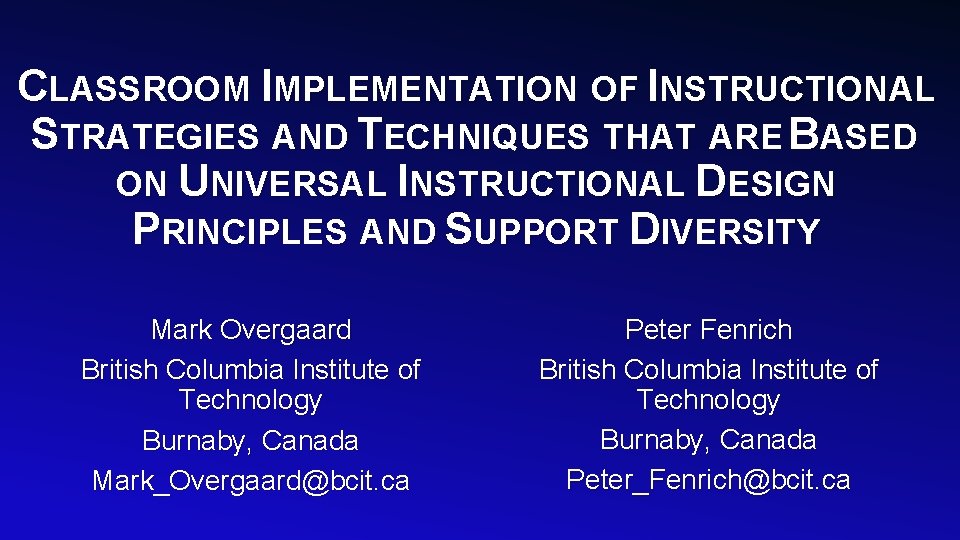 CLASSROOM IMPLEMENTATION OF INSTRUCTIONAL STRATEGIES AND TECHNIQUES THAT ARE BASED ON UNIVERSAL INSTRUCTIONAL DESIGN PRINCIPLES AND SUPPORT DIVERSITY

Mark Overgaard
British Columbia Institute of Technology
Burnaby, Canada
Mark_Overgaard@bcit.ca

Peter Fenrich
British Columbia Institute of Technology
Burnaby, Canada
Peter_Fenrich@bcit.ca